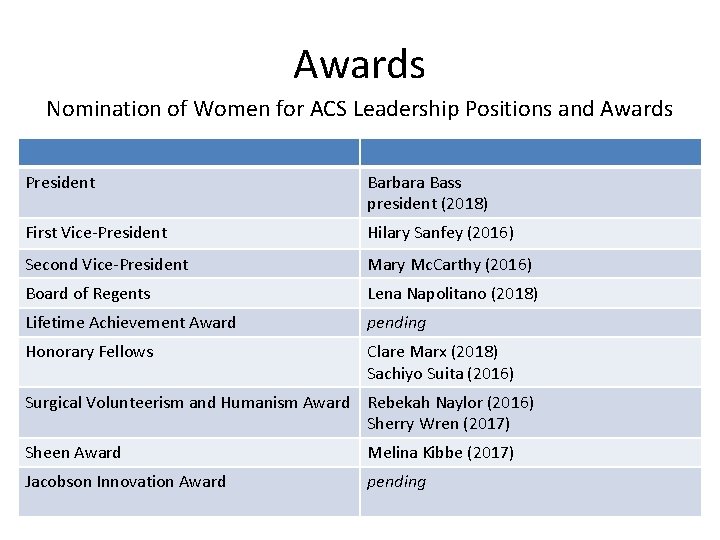 Awards

Nomination of Women for ACS Leadership Positions and Awards

| | |
|---|---|
| President | Barbara Bass president (2018) |
| First Vice-President | Hilary Sanfey (2016) |
| Second Vice-President | Mary McCarthy (2016) |
| Board of Regents | Lena Napolitano (2018) |
| Lifetime Achievement Award | pending |
| Honorary Fellows | Clare Marx (2018) Sachiyo Suita (2016) |
| Surgical Volunteerism and Humanism Award | Rebekah Naylor (2016) Sherry Wren (2017) |
| Sheen Award | Melina Kibbe (2017) |
| Jacobson Innovation Award | pending |